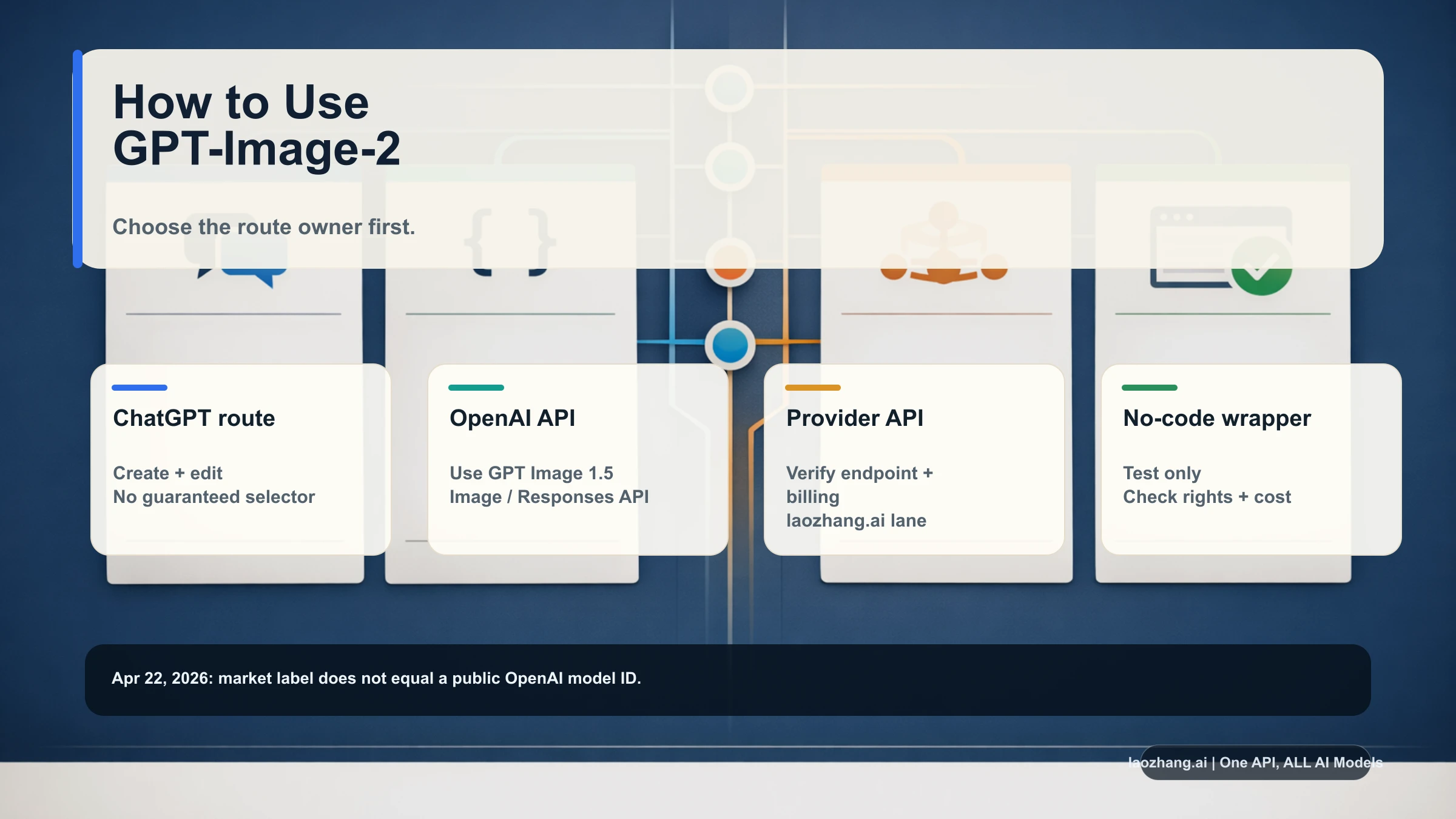 How to Use GPT-Image-2

Choose the route owner first.

ChatGPT route

Create + edit
No guaranteed selector

OpenAI API

Use GPT Image 1.5
Image / Responses API

Provider API

Verify endpoint + billing
laozhang.ai lane

No-code wrapper

Test only
Check rights + cost

Apr 22, 2026: market label does not equal a public OpenAI model ID.

laozhang.ai | One API, ALL AI Models